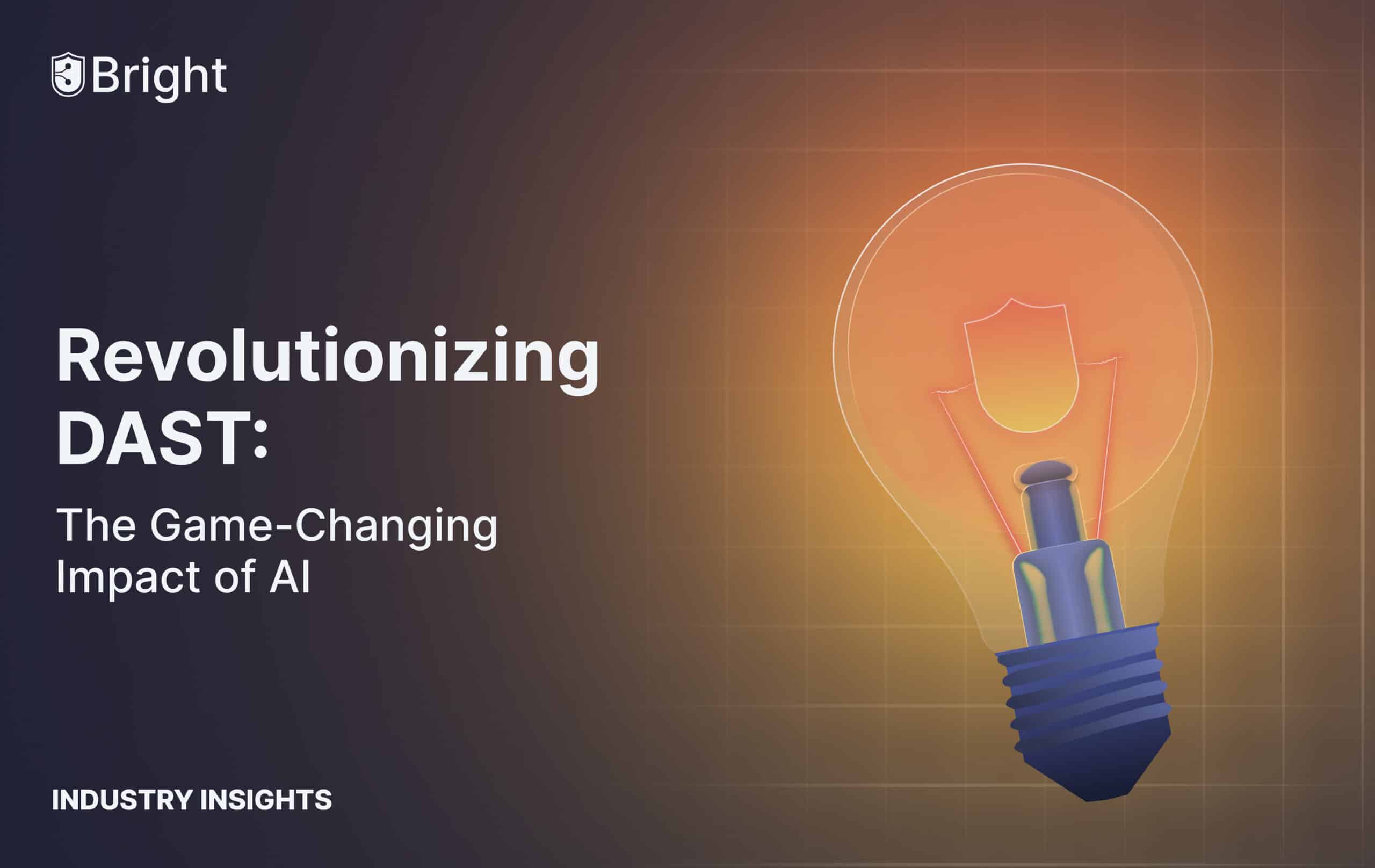 Bright

Revolutionizing DAST:

The Game-Changing Impact of AI

INDUSTRY INSIGHTS